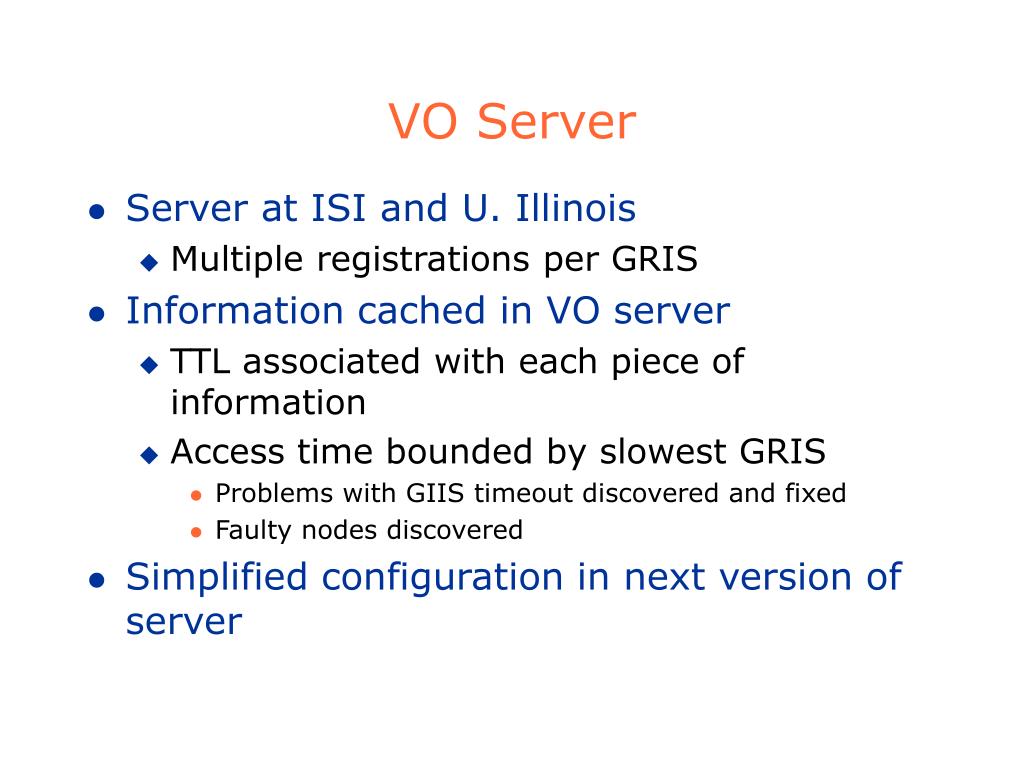 VO Server

- Server at ISI and U. Illinois
  - Multiple registrations per GRIS
- Information cached in VO server
  - TTL associated with each piece of information
  - Access time bounded by slowest GRIS
    - Problems with GIIS timeout discovered and fixed
    - Faulty nodes discovered
- Simplified configuration in next version of server